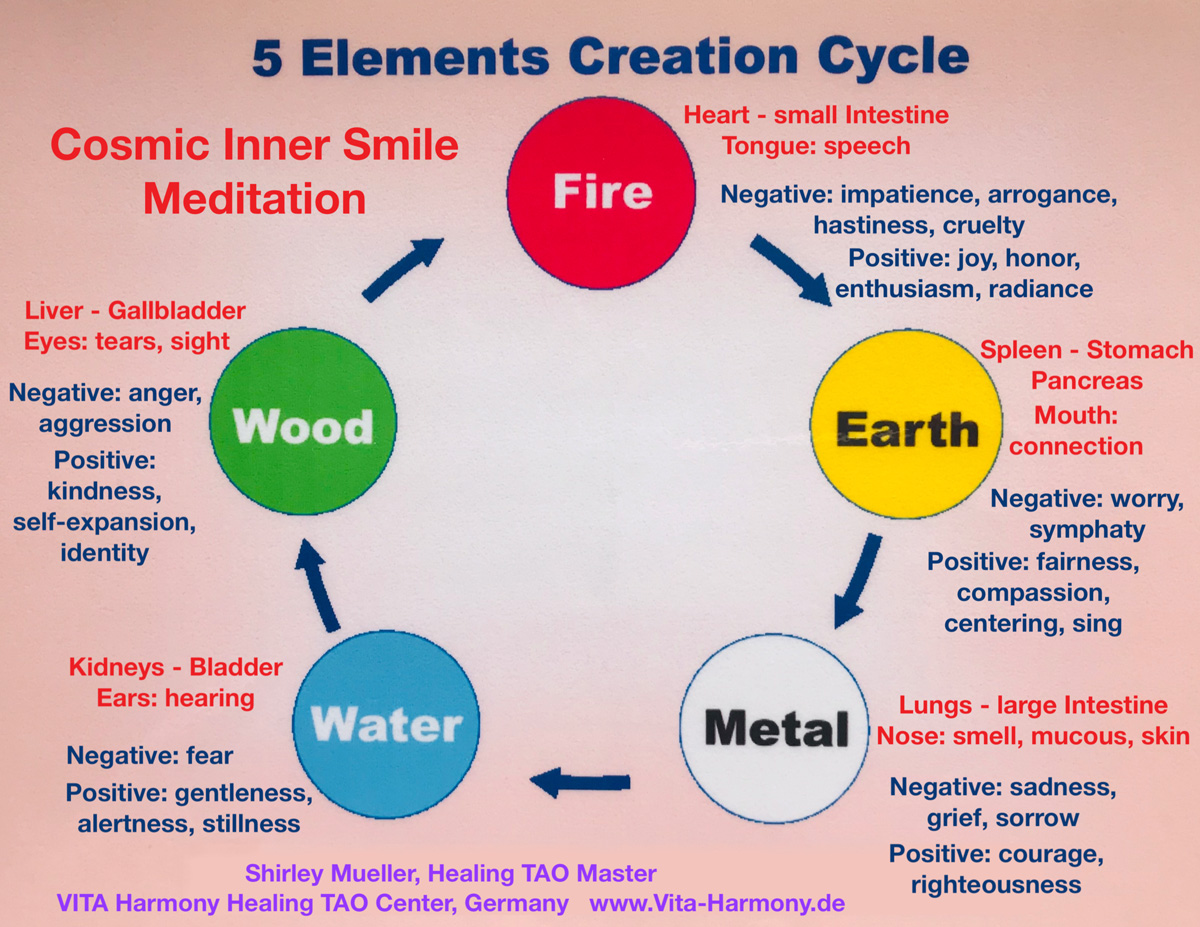 5 Elements Creation Cycle

Cosmic Inner Smile Meditation

Fire

Heart - small Intestine
Tongue: speech

Negative: impatience, arrogance, hastiness, cruelty
Positive: joy, honor, enthusiasm, radiance

Earth

Spleen - Stomach
Pancreas
Mouth: connection

Negative: worry, symphaty
Positive: fairness, compassion, centering, sing

Metal

Lungs - large Intestine
Nose: smell, mucous, skin

Negative: sadness, grief, sorrow
Positive: courage, righteousness

Water

Kidneys - Bladder
Ears: hearing

Negative: fear
Positive: gentleness, alertness, stillness

Wood

Liver - Gallbladder
Eyes: tears, sight

Negative: anger, aggression
Positive: kindness, self-expansion, identity

Shirley Mueller, Healing TAO Master
VITA Harmony Healing TAO Center, Germany www.Vita-Harmony.de